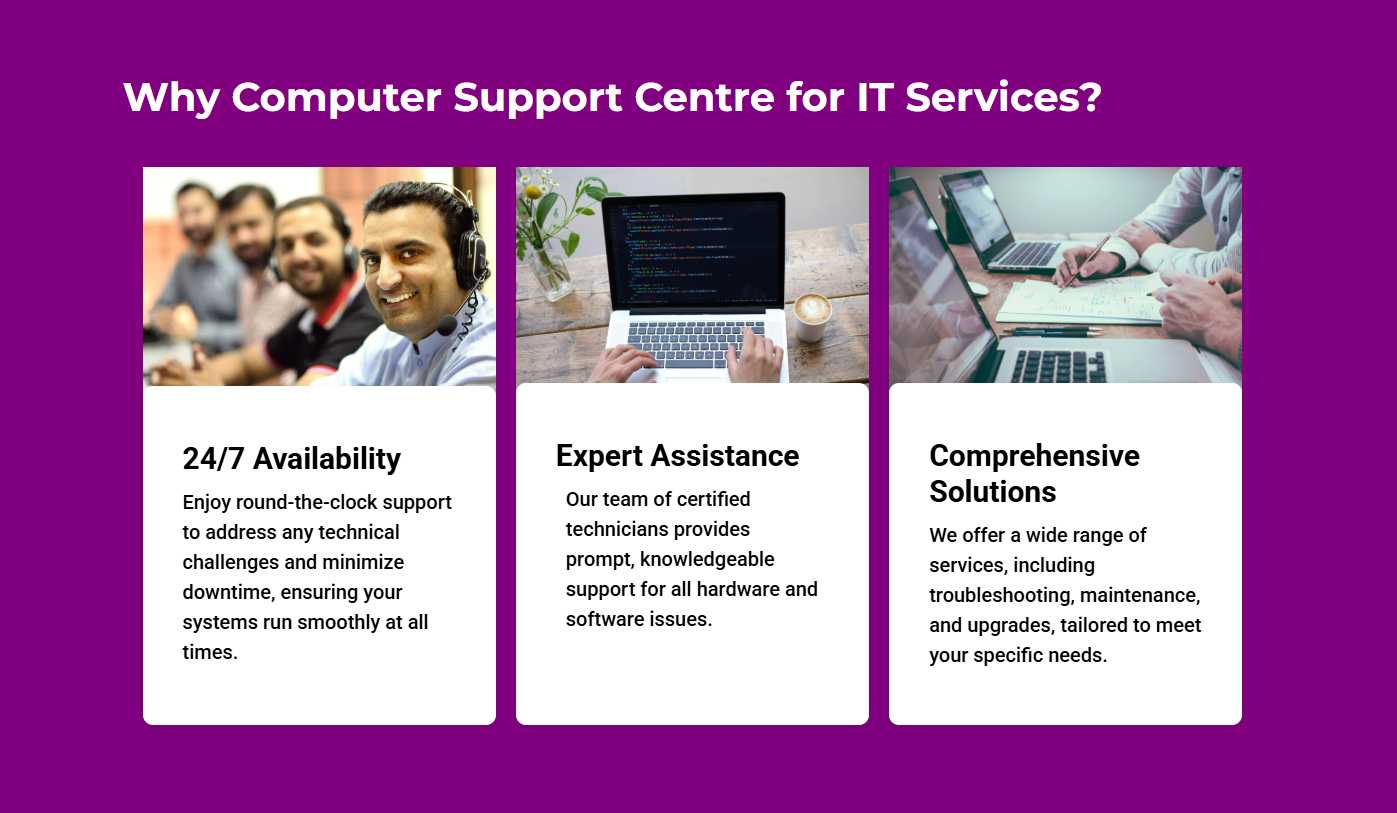 Why Computer Support Centre for IT Services?

24/7 Availability

Enjoy round-the-clock support to address any technical challenges and minimize downtime, ensuring your systems run smoothly at all times.

Expert Assistance

Our team of certified technicians provides prompt, knowledgeable support for all hardware and software issues.

Comprehensive Solutions

We offer a wide range of services, including troubleshooting, maintenance, and upgrades, tailored to meet your specific needs.